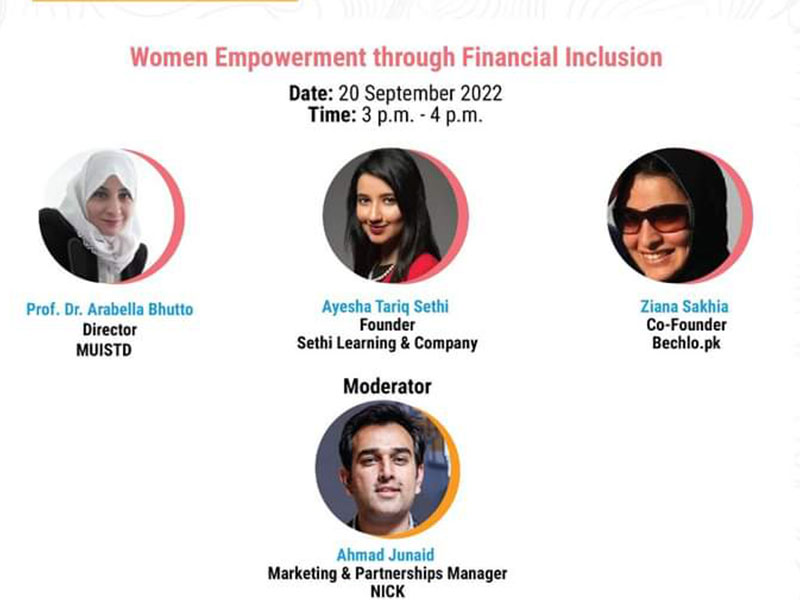 Women Empowerment through Financial Inclusion

Date: 20 September 2022
Time: 3 p.m. - 4 p.m.

Prof. Dr. Arabella Bhutto
Director
MUISTD

Ayesha Tariq Sethi
Founder
Sethi Learning & Company

Ziana Sakhia
Co-Founder
Bechlo.pk

Moderator

Ahmad Junaid
Marketing & Partnerships Manager
NICK